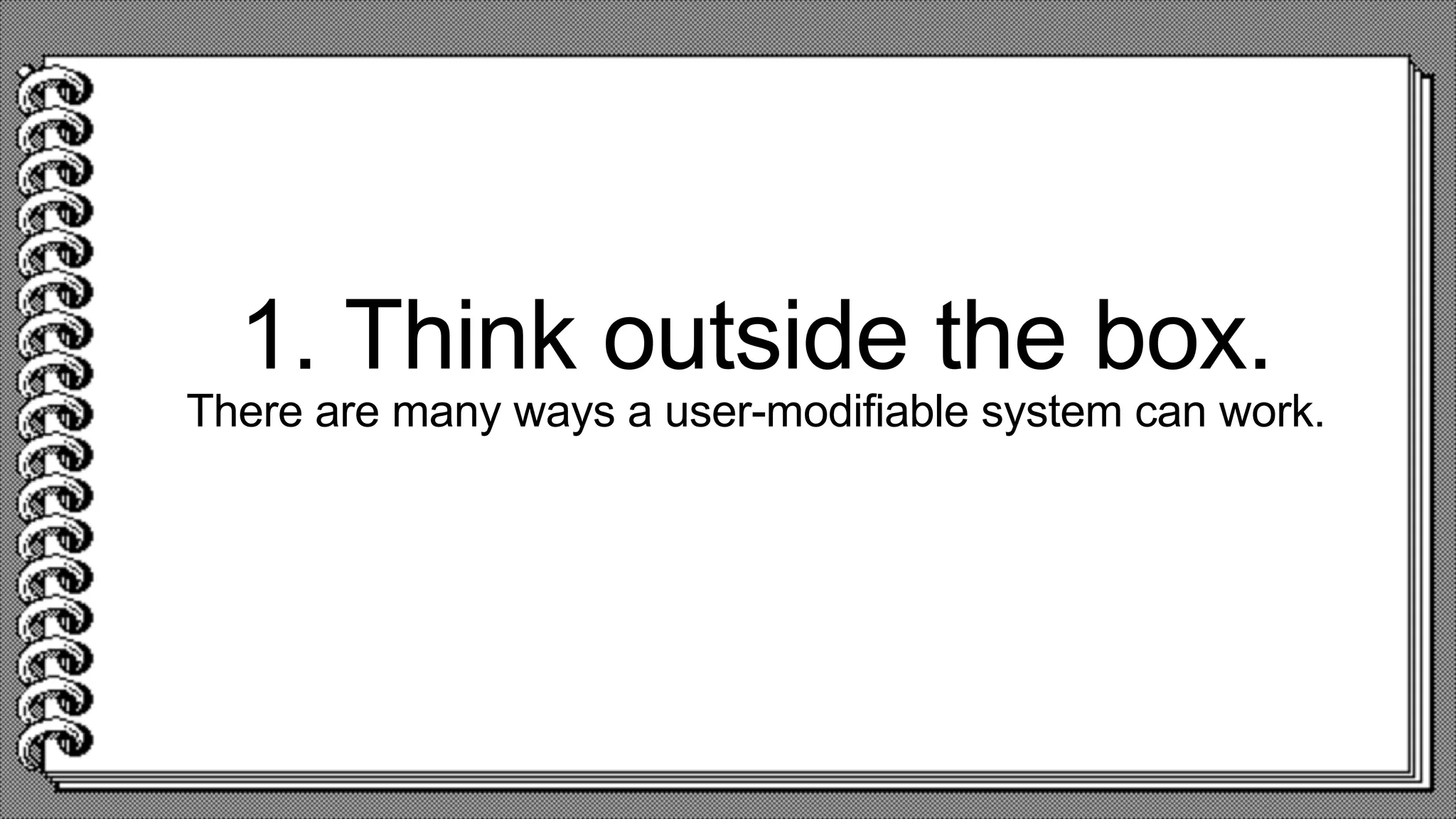 1. Think outside the box.
There are many ways a user-modifiable system can work.